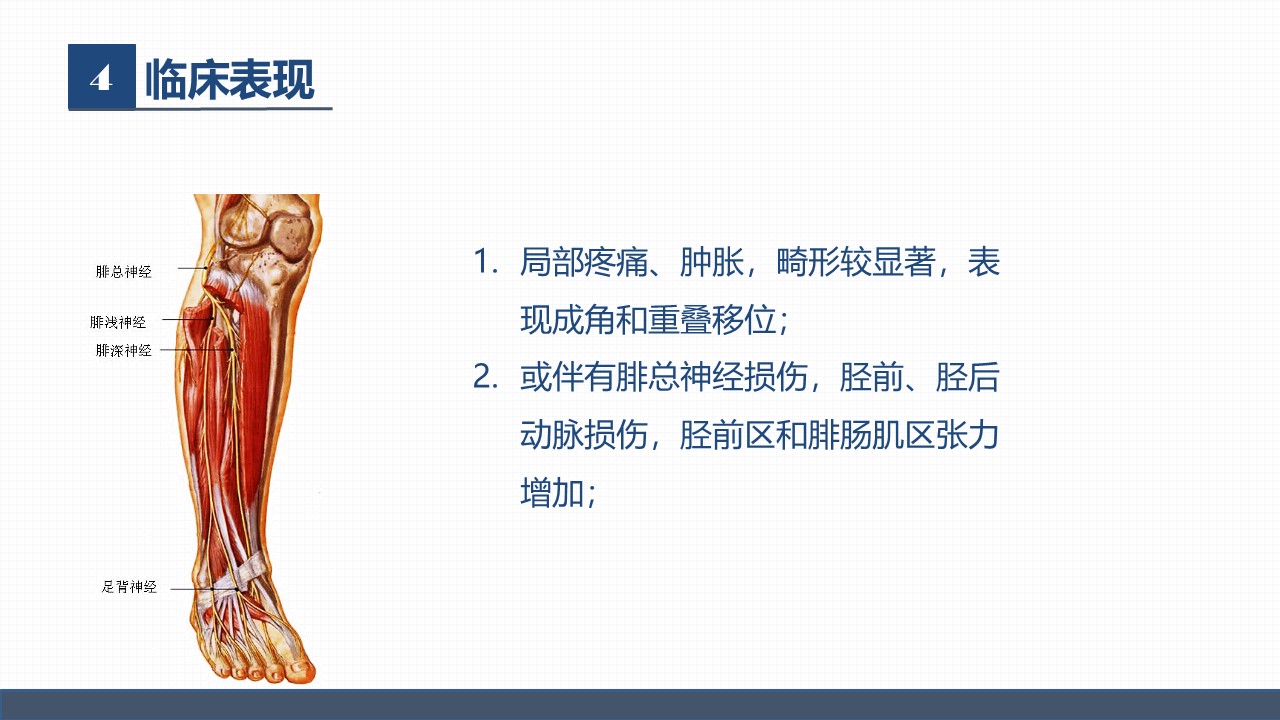 4 临床表现

腓总神经
腓浅神经
腓深神经
足背神经

1. 局部疼痛、肿胀，畸形较显著，表现成角和重叠移位；
2. 或伴有腓总神经损伤，胫前、胫后动脉损伤，胫前区和腓肠肌区张力增加；